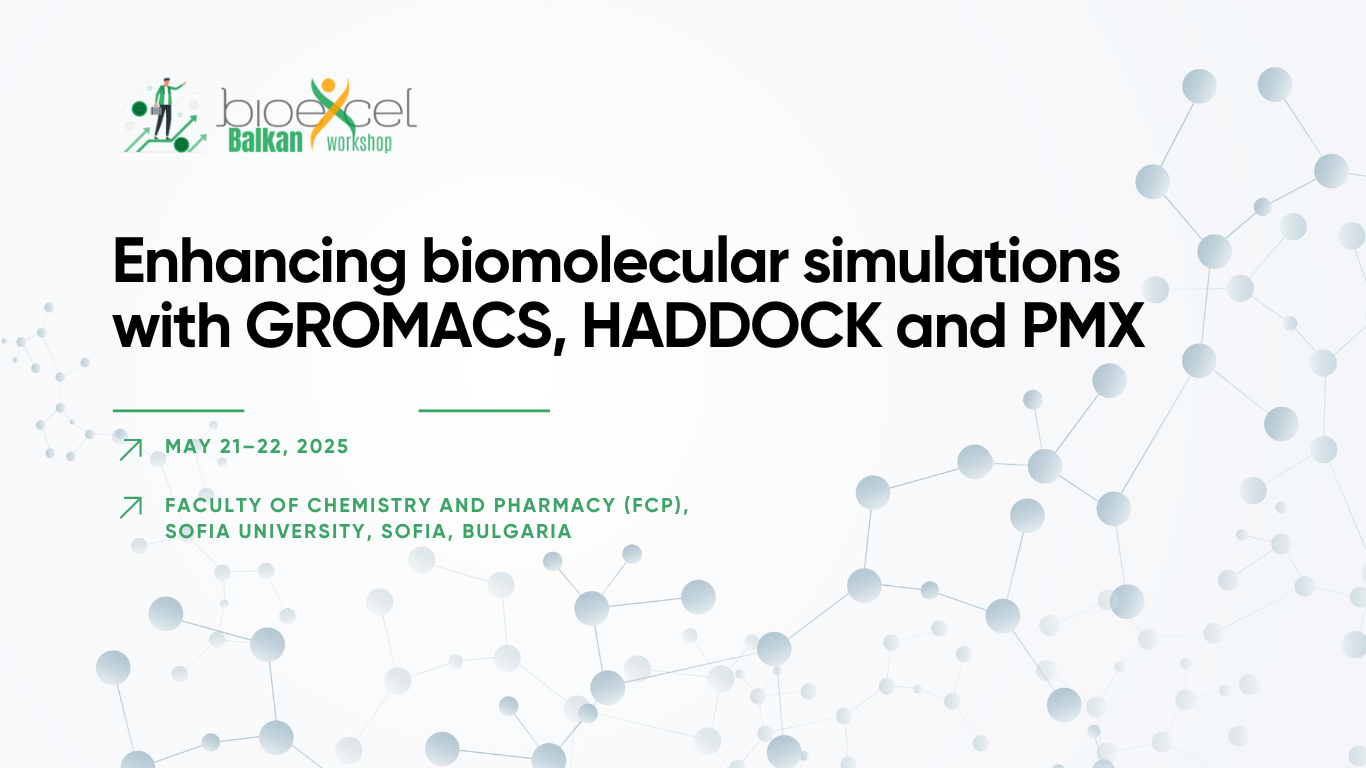 bioexcel
Balkan workshop

Enhancing biomolecular simulations with GROMACS, HADDOCK and PMX

MAY 21–22, 2025

FACULTY OF CHEMISTRY AND PHARMACY (FCP), SOFIA UNIVERSITY, SOFIA, BULGARIA